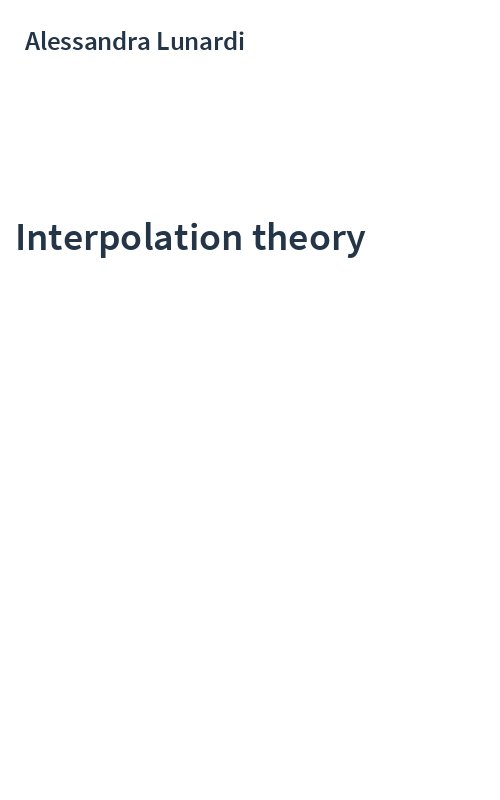 Alessandra Lunardi

Interpolation theory